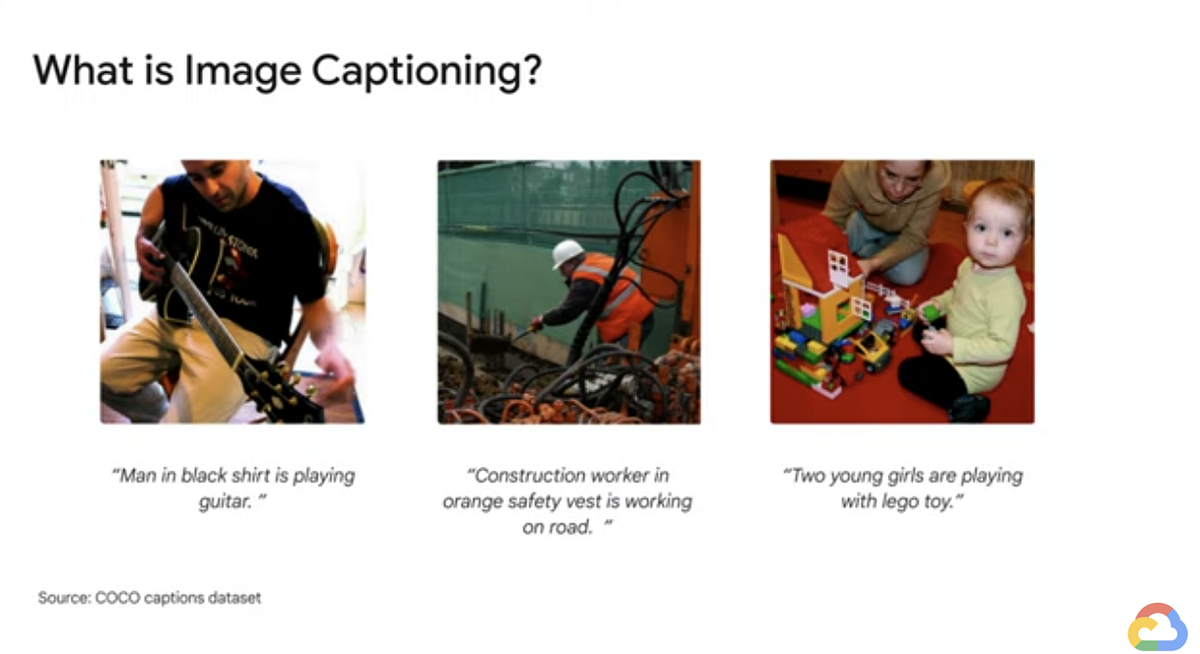 What is Image Captioning?

"Man in black shirt is playing guitar. "

"Construction worker in orange safety vest is working on road. "

"Two young girls are playing with lego toy."

Source: COCO captions dataset